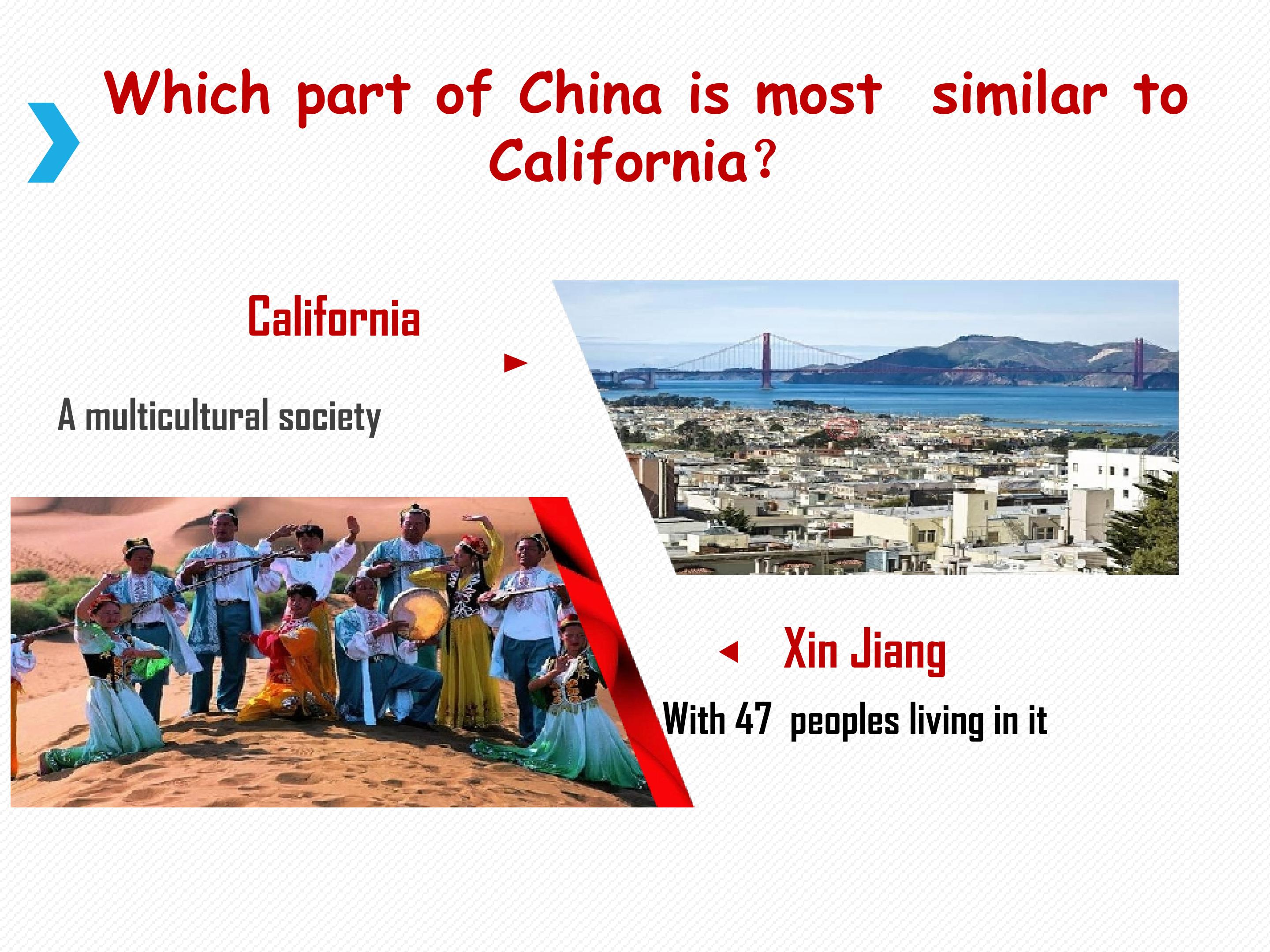 Which part of China is most similar to California?

California

A multicultural society

Xin Jiang

With 47 peoples living in it